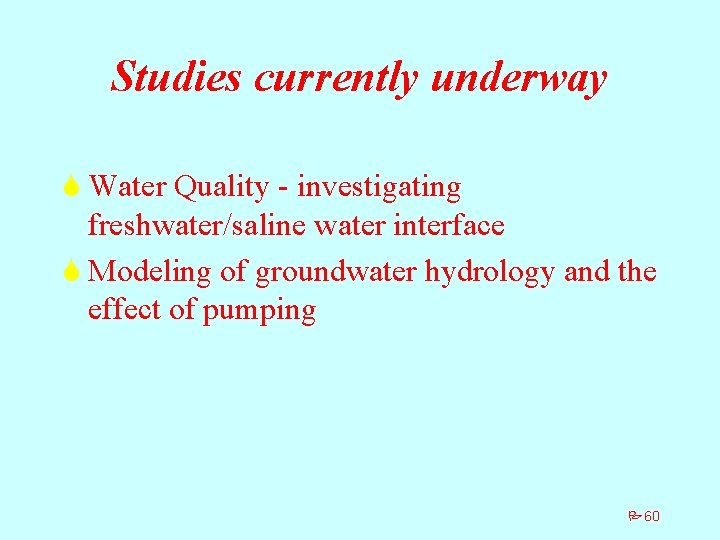 Studies currently underway

Water Quality - investigating freshwater/saline water interface

Modeling of groundwater hydrology and the effect of pumping

60